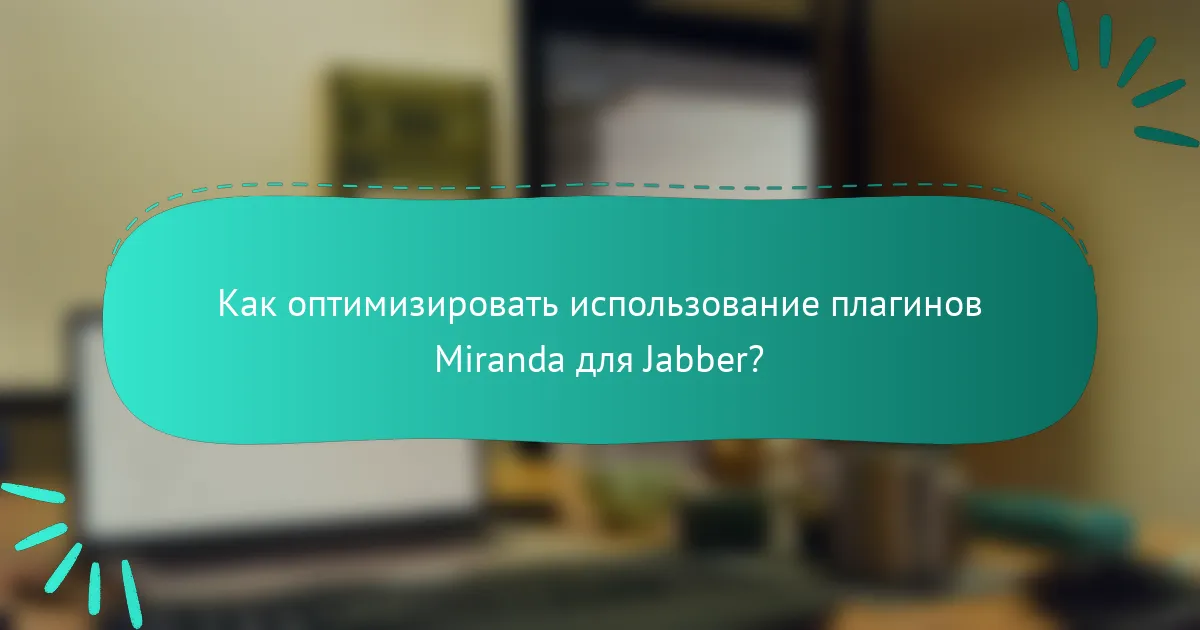 Как оптимизировать использование плагинов Miranda для Jabber?